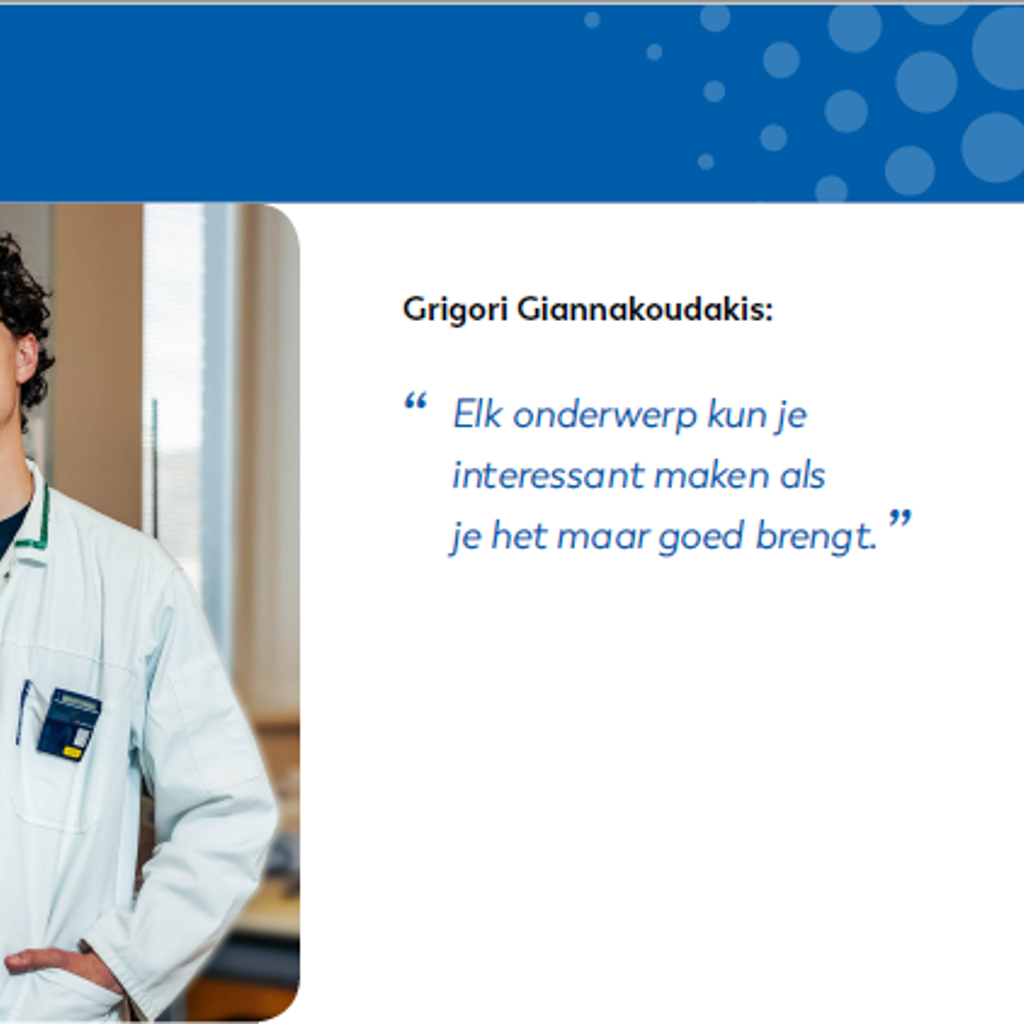 Grigori Giannakoudakis:

“ Elk onderwerp kun je interessant maken als je het maar goed brengt. ”